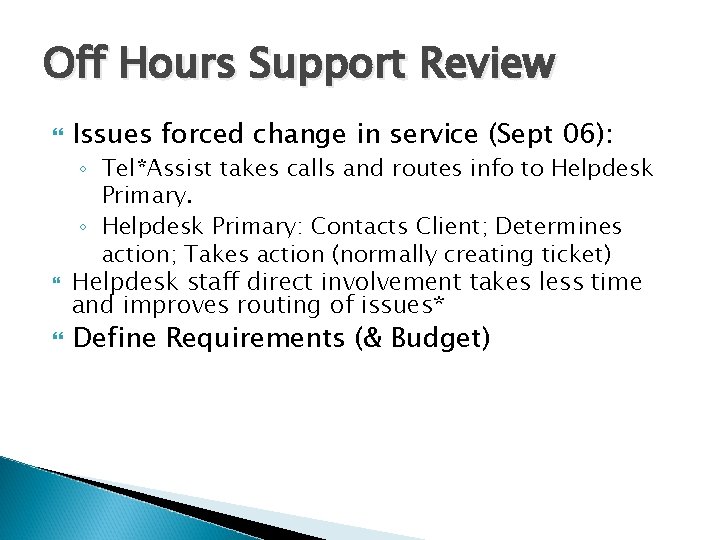 Off Hours Support Review

Issues forced change in service (Sept 06):

Tel*Assist takes calls and routes info to Helpdesk Primary.

Helpdesk Primary: Contacts Client; Determines action; Takes action (normally creating ticket)

Helpdesk staff direct involvement takes less time and improves routing of issues*

Define Requirements (& Budget)